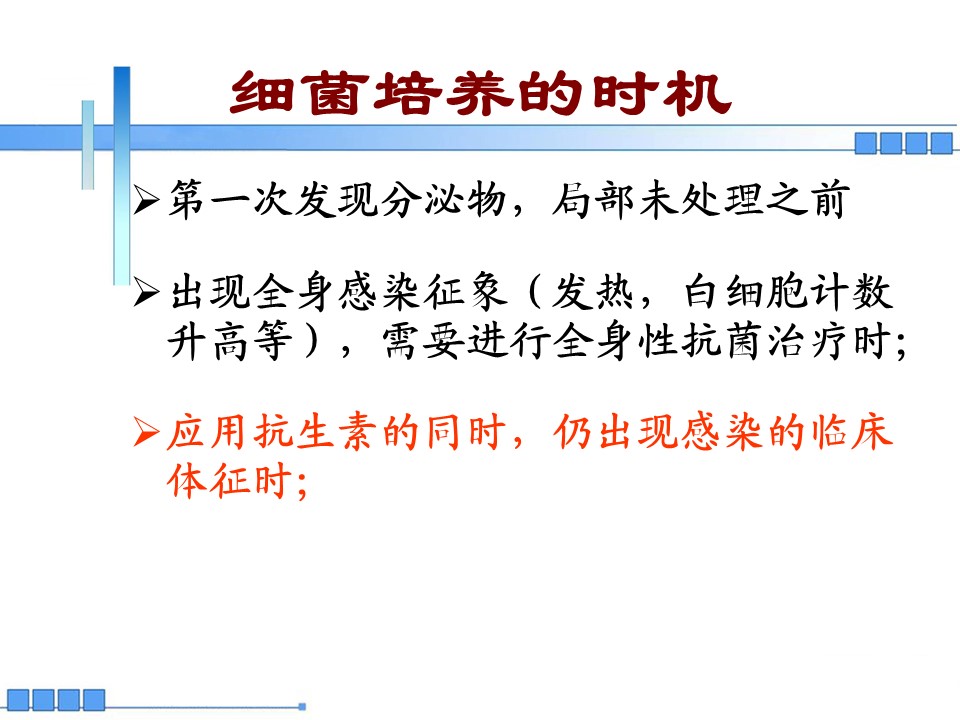 细菌培养的时机

➢第一次发现分泌物，局部未处理之前

➢出现全身感染征象（发热，白细胞计数升高等），需要进行全身性抗菌治疗时;

➢应用抗生素的同时，仍出现感染的临床体征时;